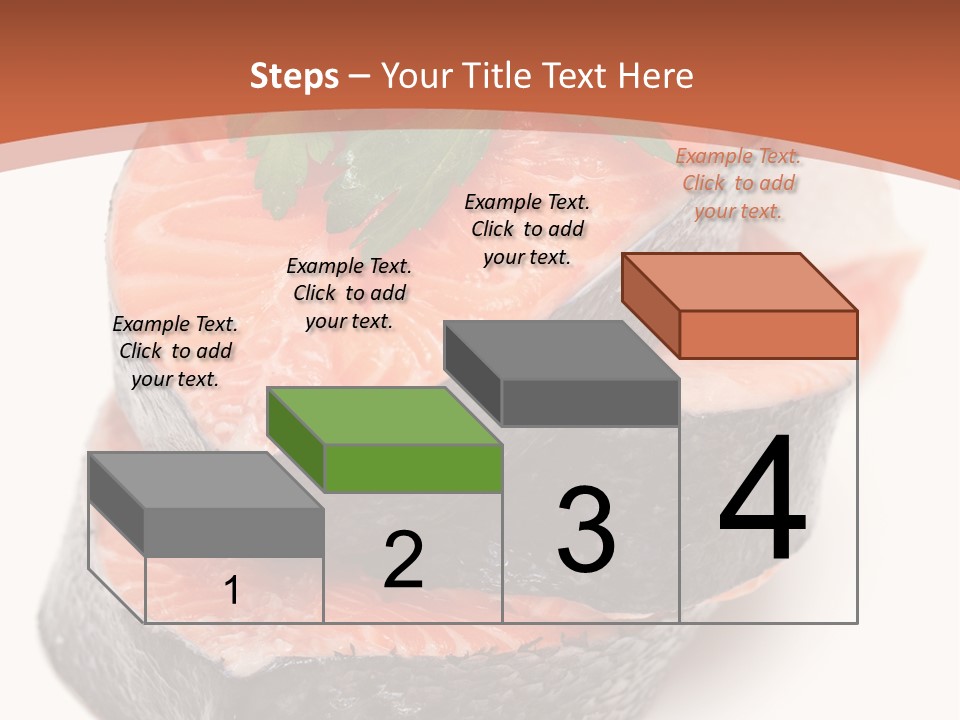 Steps – Your Title Text Here

Example Text. Click to add your text.

Example Text. Click to add your text.

Example Text. Click to add your text.

Example Text. Click to add your text.

1

2

3

4